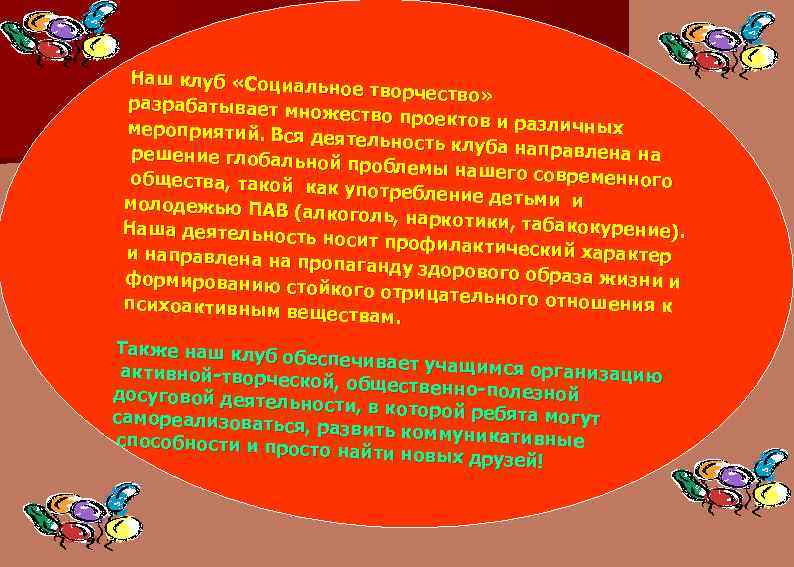 Наш клуб «Социальное творчество» разрабатывает множество проектов и различных мероприятий. Вся деятельность клуба направлена на решение глобальной проблемы нашего современного общества, такой как употребление детьми и молодежью ПАВ (алкоголь, наркотики, табакокурение). Наша деятельность носит профилактический характер и направлена на пропаганду здорового образа жизни и формированию стойкого отрицательного отношения к психоактивным веществам.

Также наш клуб обеспечивает учащимся организацию активной-творческой, общественно-полезной досуговой деятельности, в которой ребята могут самореализоваться, развить коммуникативные способности и просто найти новых друзей!